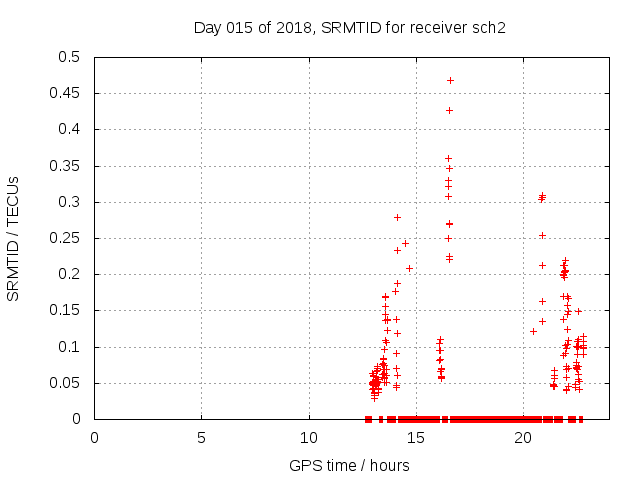 Day 015 of 2018, SRMTID for receiver sch2

SRMTID / TECUs

0.5
0.45
0.4
0.35
0.3
0.25
0.2
0.15
0.1
0.05
0

0
5
10
15
20

GPS time / hours